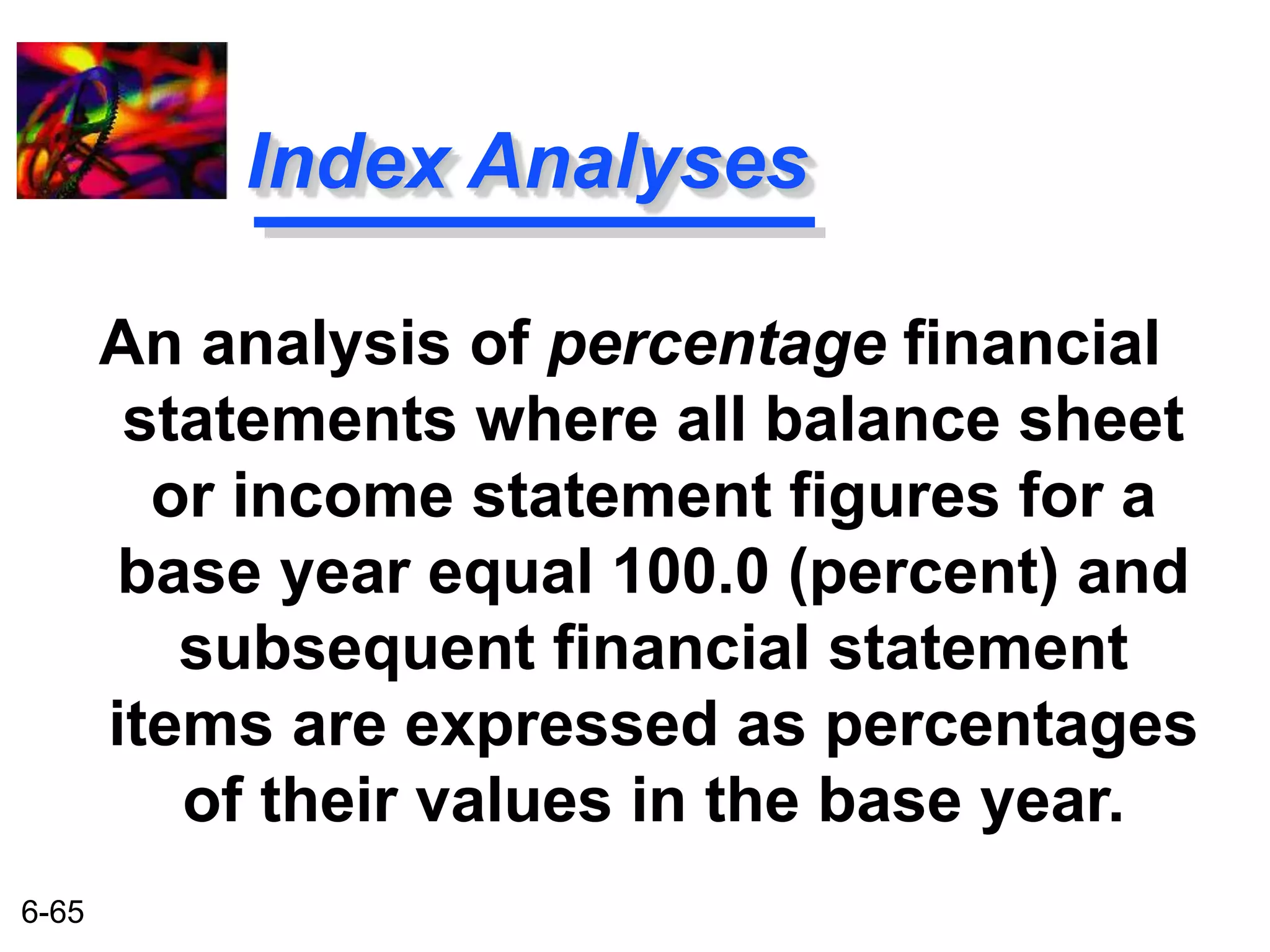 Index Analyses

An analysis of percentage financial statements where all balance sheet or income statement figures for a base year equal 100.0 (percent) and subsequent financial statement items are expressed as percentages of their values in the base year.

6-65